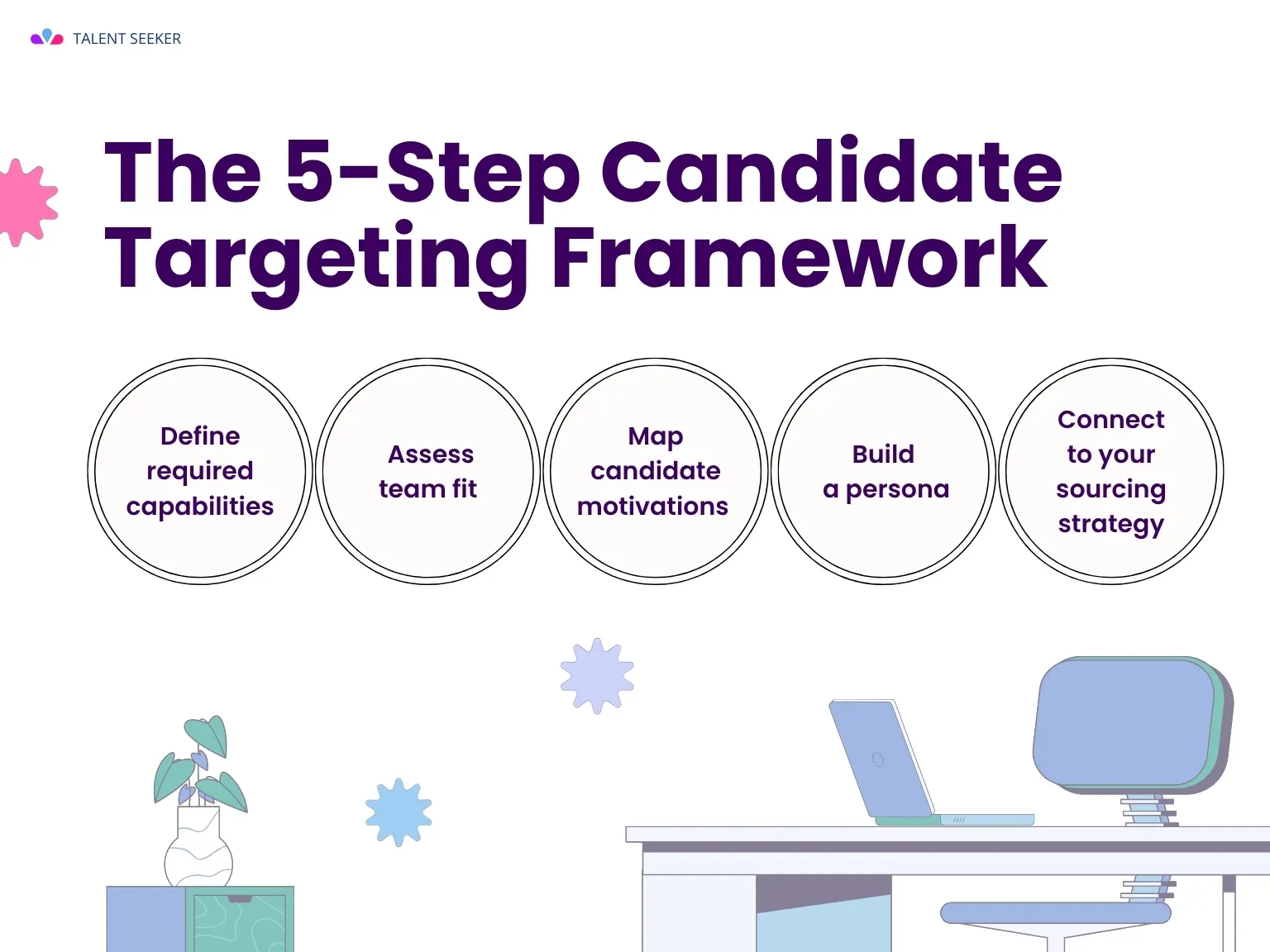 TALENT SEEKER

The 5-Step Candidate Targeting Framework

Define required capabilities

Assess team fit

Map candidate motivations

Build a persona

Connect to your sourcing strategy